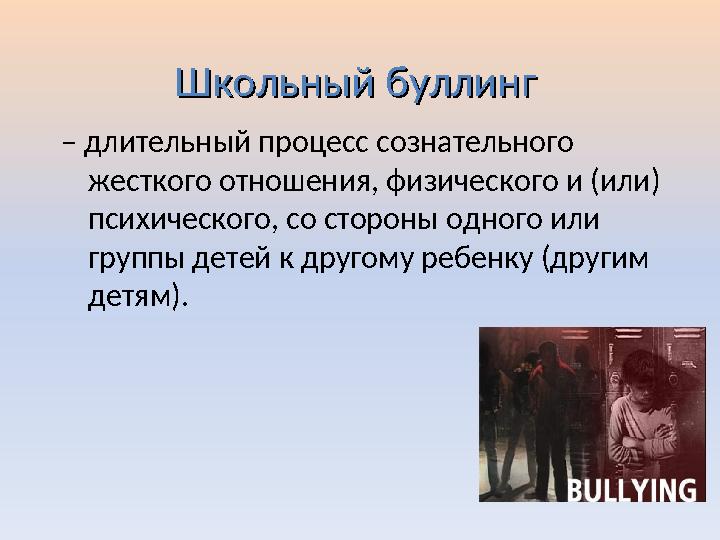 Школьный буллинг

– длительный процесс сознательного жесткого отношения, физического и (или) психического, со стороны одного или группы детей к другому ребенку (другим детям).

BULLYING